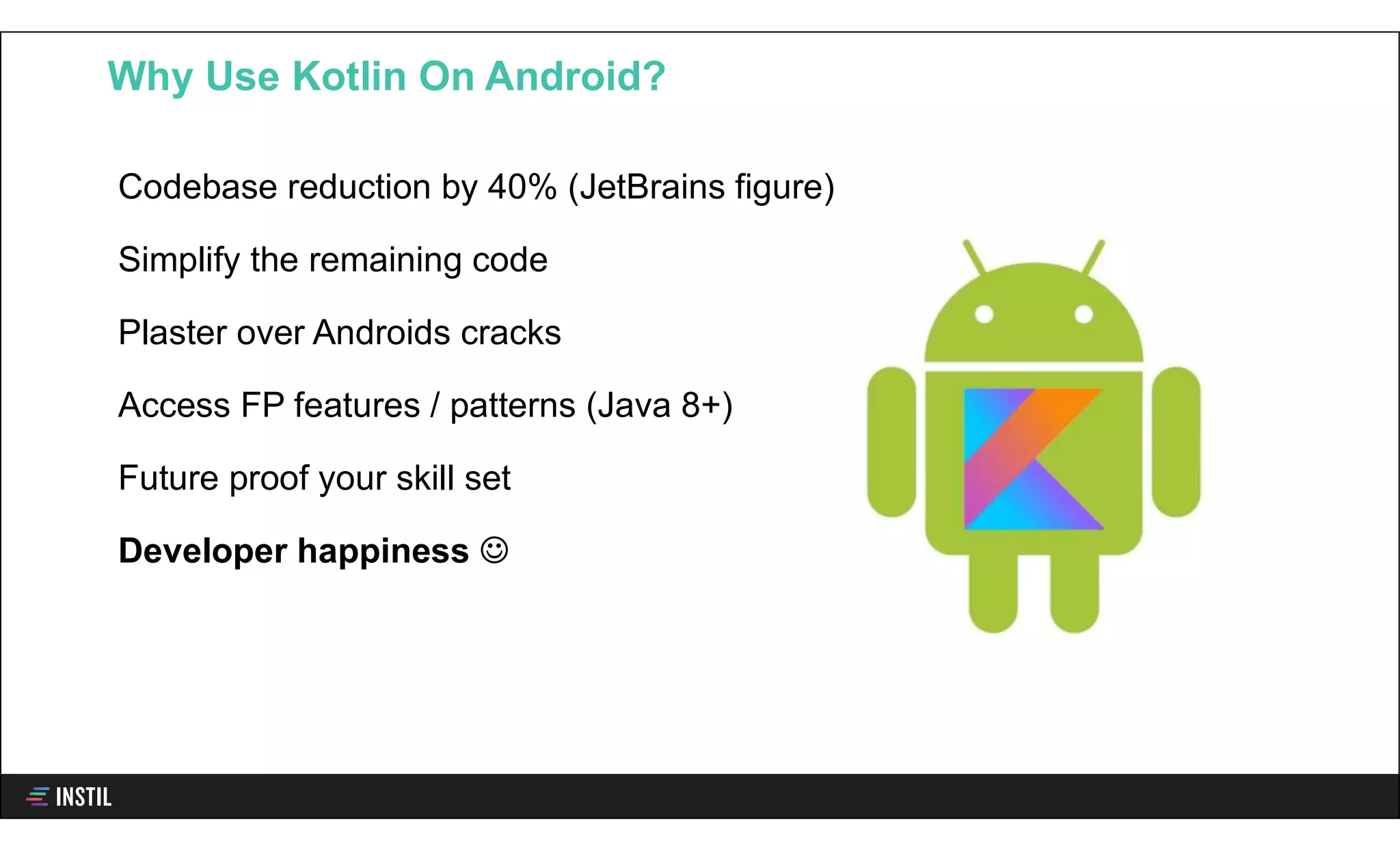 Why Use Kotlin On Android?

Codebase reduction by 40% (JetBrains figure)

Simplify the remaining code

Plaster over Androids cracks

Access FP features / patterns (Java 8+)

Future proof your skill set

Developer happiness ☺

INSTIL